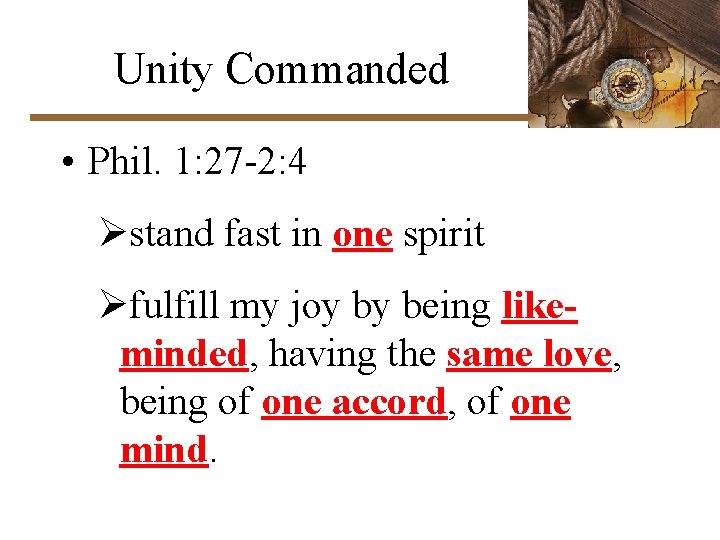 Unity Commanded

• Phil. 1:27-2:4

➢stand fast in one spirit

➢fulfill my joy by being like-minded, having the same love, being of one accord, of one mind.